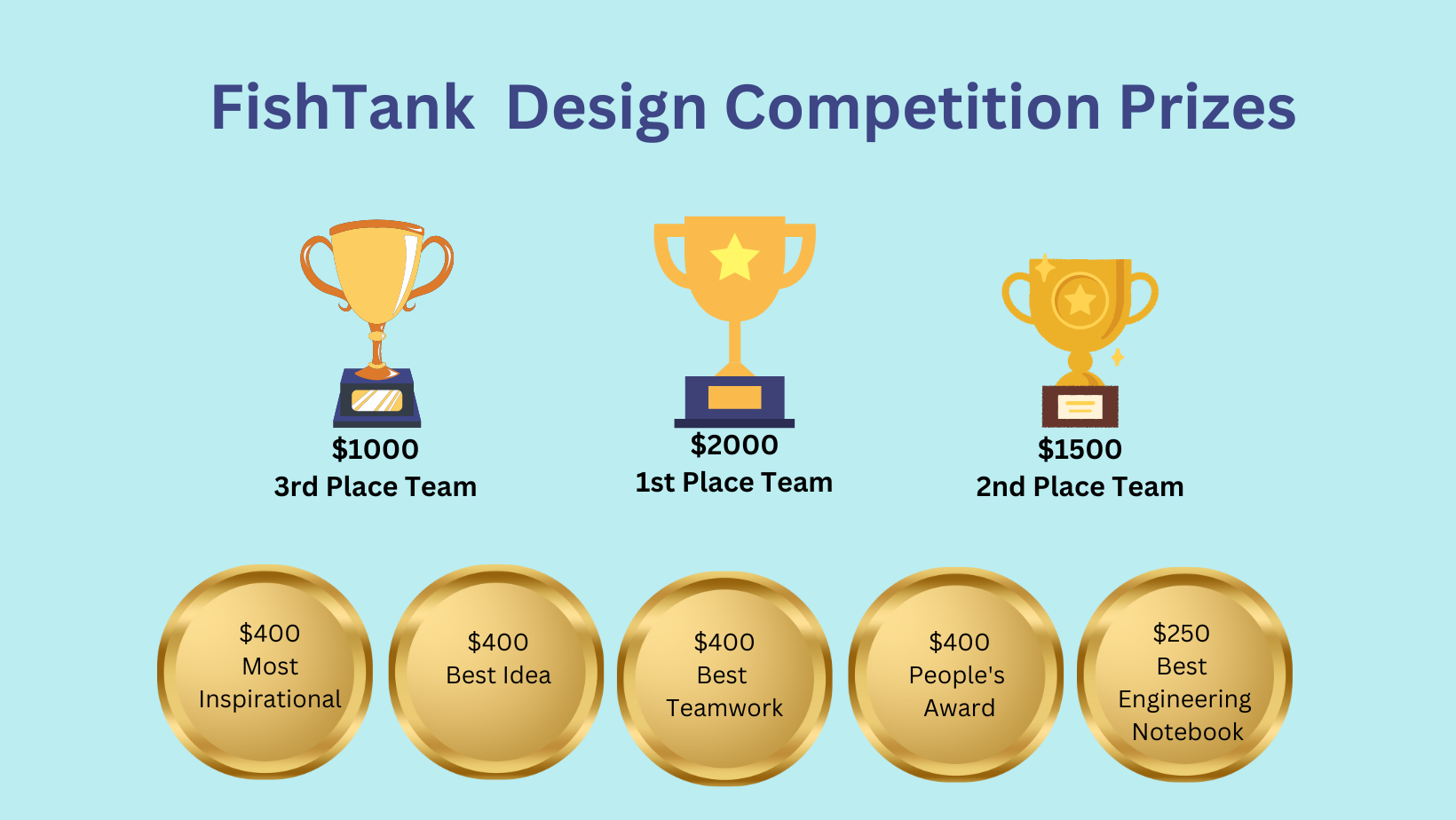 FishTank  Design Competition Prizes

$1000
3rd Place Team

$2000
1st Place Team

$1500
2nd Place Team

$400
Most
Inspirational

$400
Best Idea

$400
Best
Teamwork

$400
People's
Award

$250
Best
Engineering
Notebook